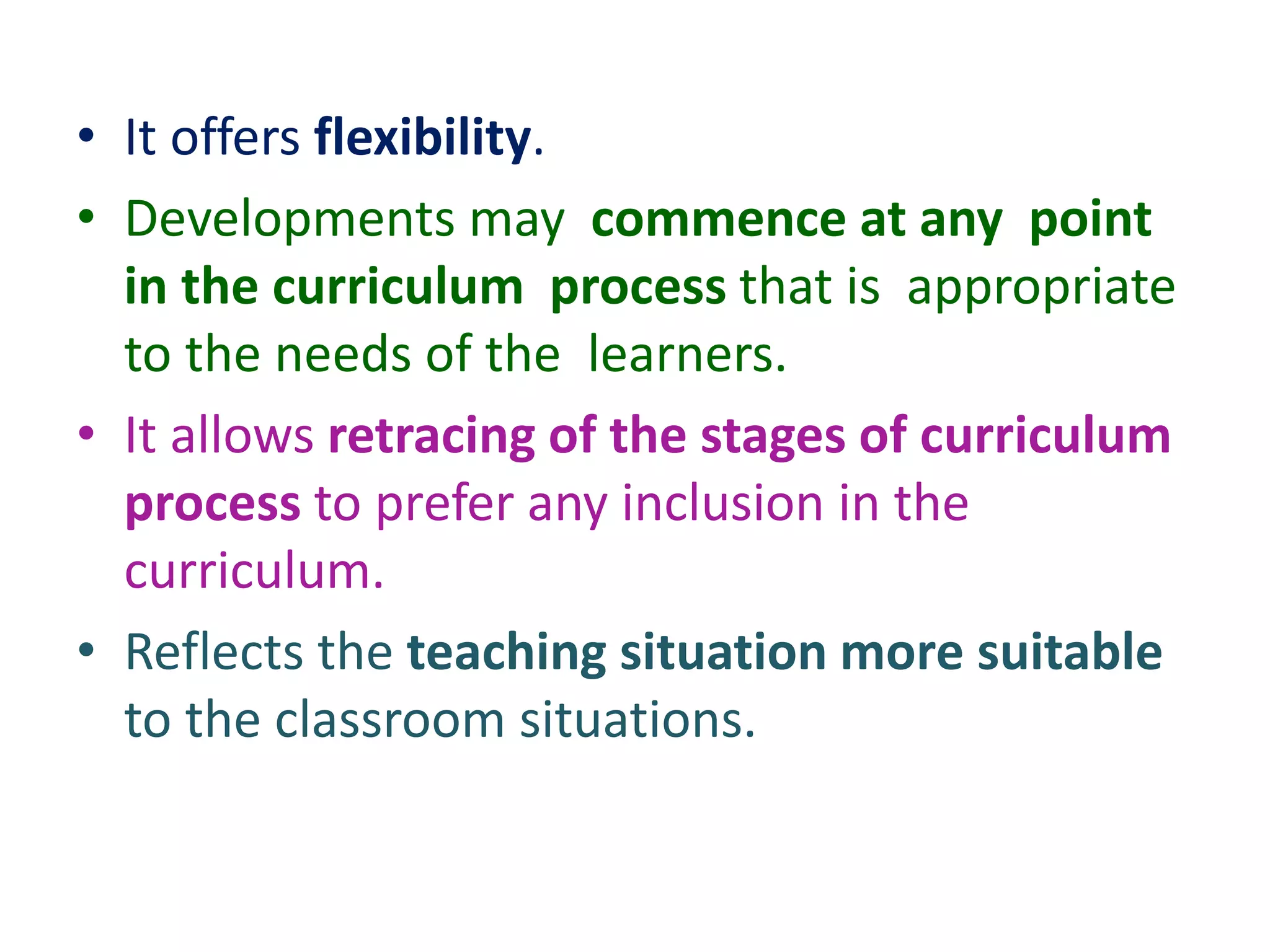 • It offers flexibility.
• Developments may commence at any point in the curriculum process that is appropriate to the needs of the learners.
• It allows retracing of the stages of curriculum process to prefer any inclusion in the curriculum.
• Reflects the teaching situation more suitable to the classroom situations.